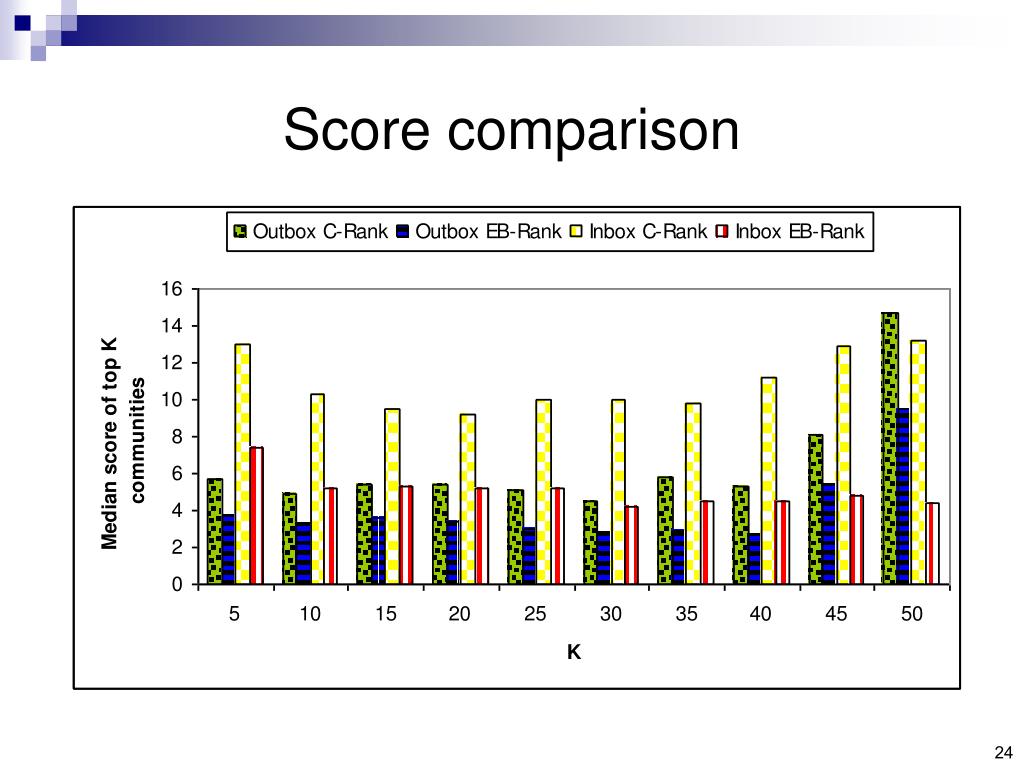 Score comparison

Outbox C-Rank Outbox EB-Rank Inbox C-Rank Inbox EB-Rank

Median score of top K communities

16
14
12
10
8
6
4
2
0

5 10 15 20 25 30 35 40 45 50

K

24